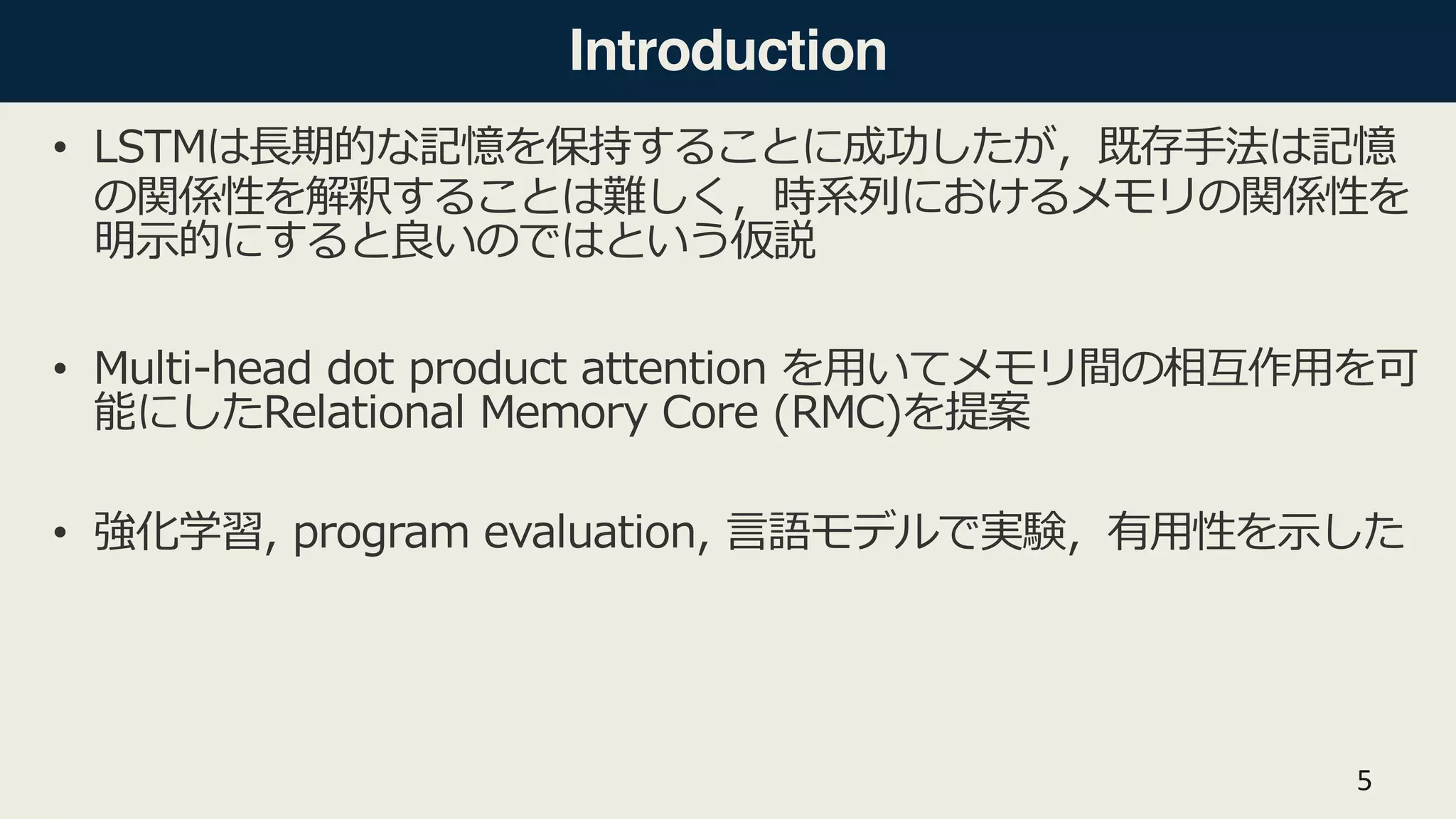 Introduction

• LSTMは長期的な記憶を保持することに成功したが，既存手法は記憶の関係性を解釈することは難しく，時系列におけるメモリの関係性を明示的にすると良いのではという仮説

• Multi-head dot product attention を用いてメモリ間の相互作用を可能にしたRelational Memory Core (RMC)を提案

• 強化学習, program evaluation, 言語モデルで実験，有用性を示した

5